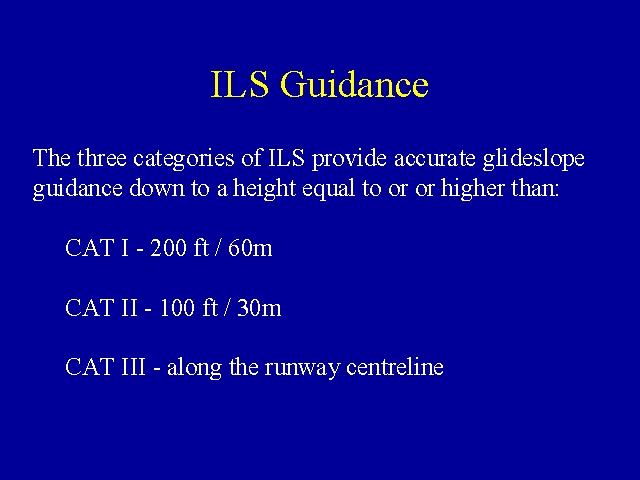 ILS Guidance

The three categories of ILS provide accurate glideslope guidance down to a height equal to or or higher than:

CAT I - 200 ft / 60m

CAT II - 100 ft / 30m

CAT III - along the runway centreline